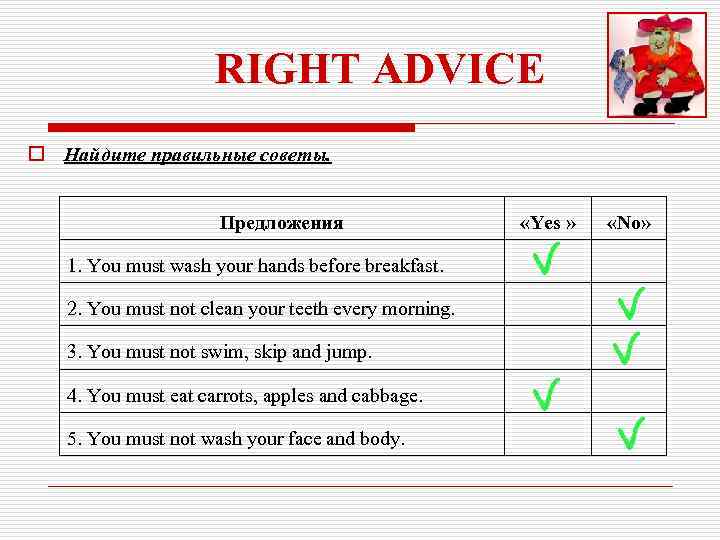 RIGHT ADVICE

Найдите правильные советы.

| Предложения | «Yes » | «No» |
|---|---|---|
| 1. You must wash your hands before breakfast. | ✓ | |
| 2. You must not clean your teeth every morning. | | ✓ |
| 3. You must not swim, skip and jump. | | ✓ |
| 4. You must eat carrots, apples and cabbage. | ✓ | |
| 5. You must not wash your face and body. | | ✓ |